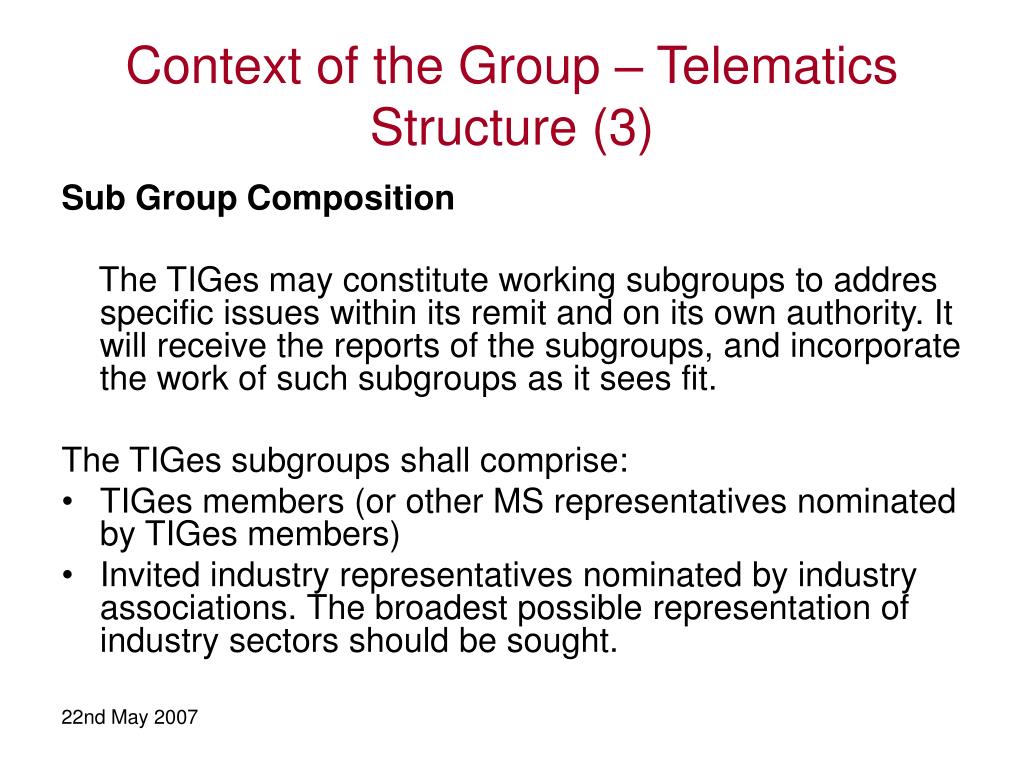 Context of the Group – Telematics Structure (3)

Sub Group Composition

The TIGes may constitute working subgroups to addres specific issues within its remit and on its own authority. It will receive the reports of the subgroups, and incorporate the work of such subgroups as it sees fit.

The TIGes subgroups shall comprise:
• TIGes members (or other MS representatives nominated by TIGes members)
• Invited industry representatives nominated by industry associations. The broadest possible representation of industry sectors should be sought.

22nd May 2007